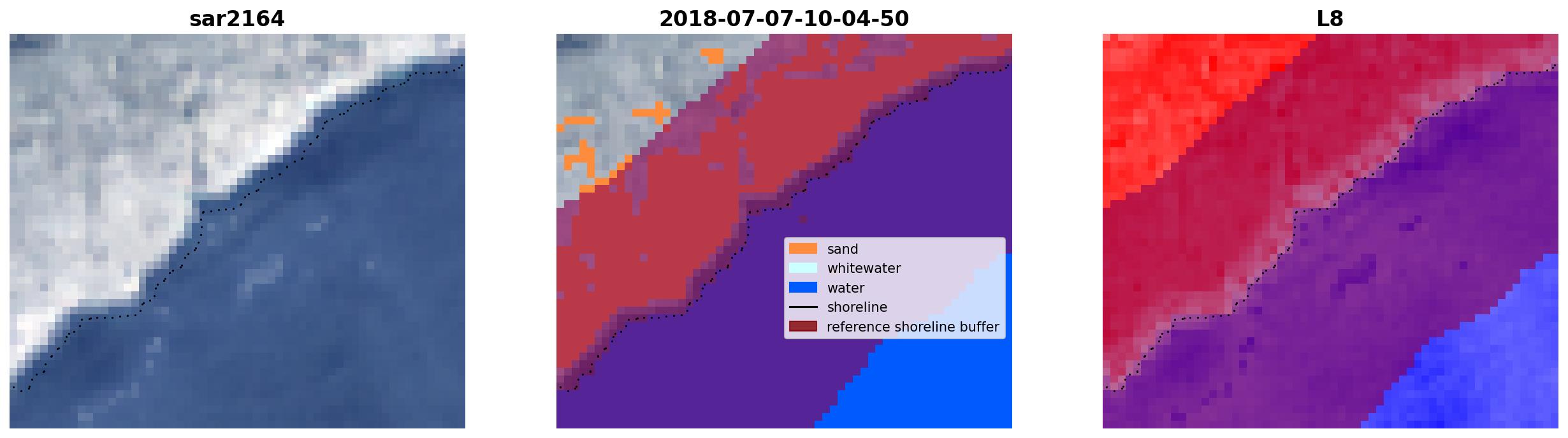 sar2164

2018-07-07-10-04-50

sand
whitewater
water
shoreline
reference shoreline buffer

L8